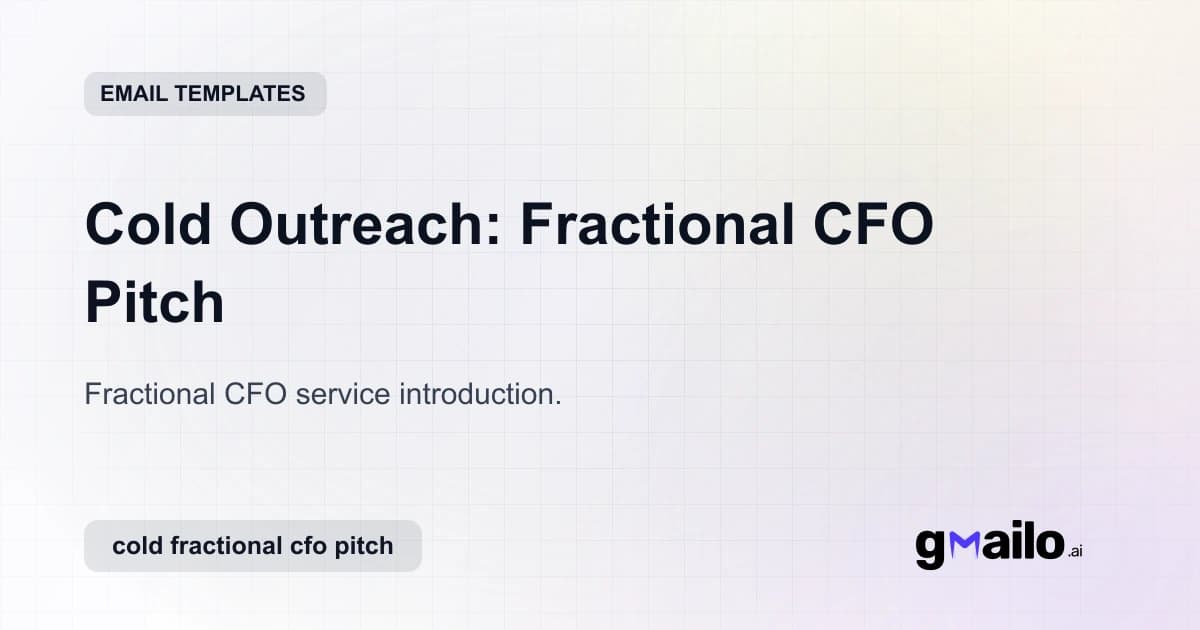 EMAIL TEMPLATES

Cold Outreach: Fractional CFO Pitch

Fractional CFO service introduction.

cold fractional cfo pitch

gmailo.ai